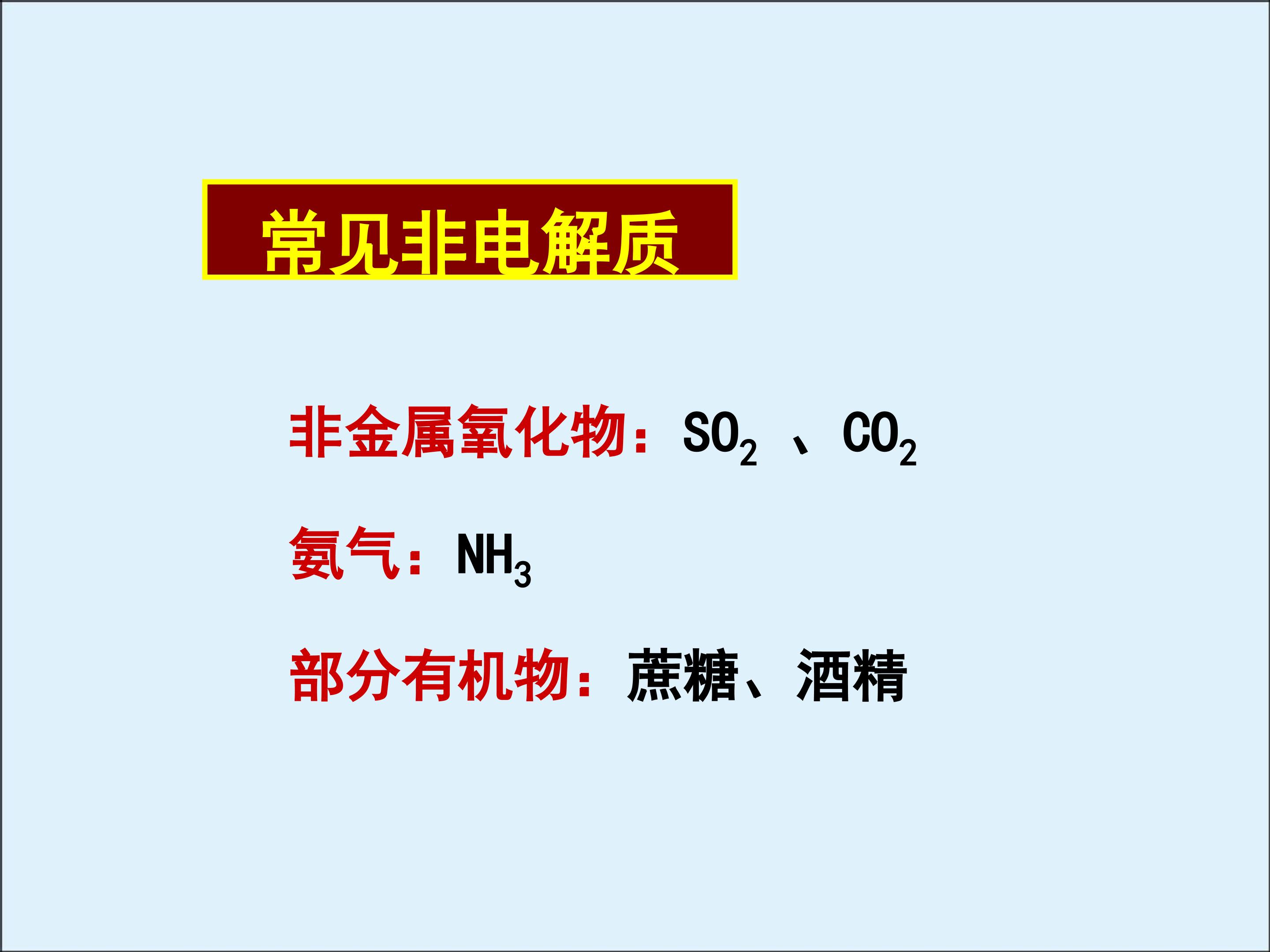 常见非电解质

非金属氧化物：$SO_2$、$CO_2$

氨气：$NH_3$

部分有机物：蔗糖、酒精